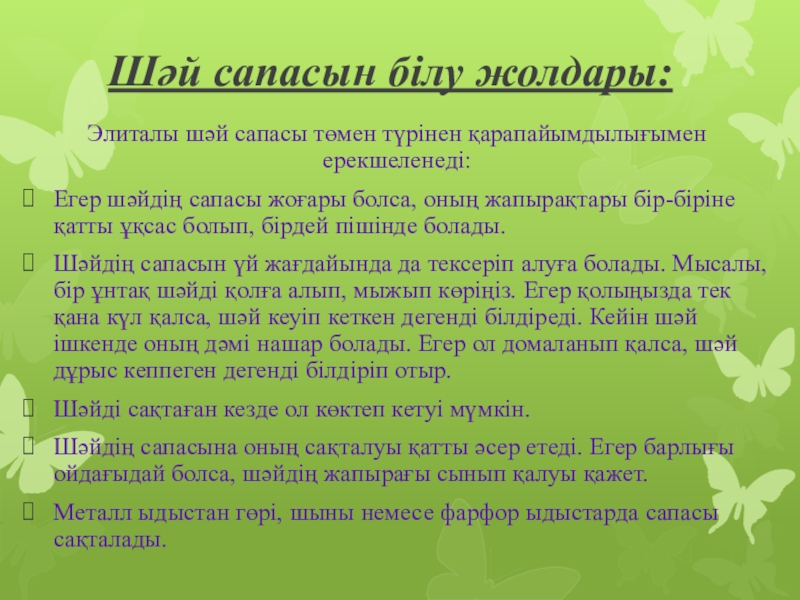 Шәй сапасын білу жолдары:

Элиталы шәй сапасы төмен түрінен қарапайымдылығымен ерекшеленеді:

Егер шәйдің сапасы жоғары болса, оның жапырақтары бір-біріне қатты ұқсас болып, бірдей пішінде болады.

Шәйдің сапасын үй жағдайында да тексеріп алуға болады. Мысалы, бір ұнтақ шәйді қолға алып, мыжып көріңіз. Егер қолыңызда тек қана күл қалса, шәй кеуіп кеткен дегенді білдіреді. Кейін шәй ішкенде оның дәмі нашар болады. Егер ол домаланып қалса, шәй дұрыс кеппеген дегенді білдіріп отыр.

Шәйді сақтаған кезде ол көктеп кетуі мүмкін.

Шәйдің сапасына оның сақталуы қатты әсер етеді. Егер барлығы ойдағыдай болса, шәйдің жапырағы сынып қалуы қажет.

Металл ыдыстан гөрі, шыны немесе фарфор ыдыстарда сапасы сақталады.